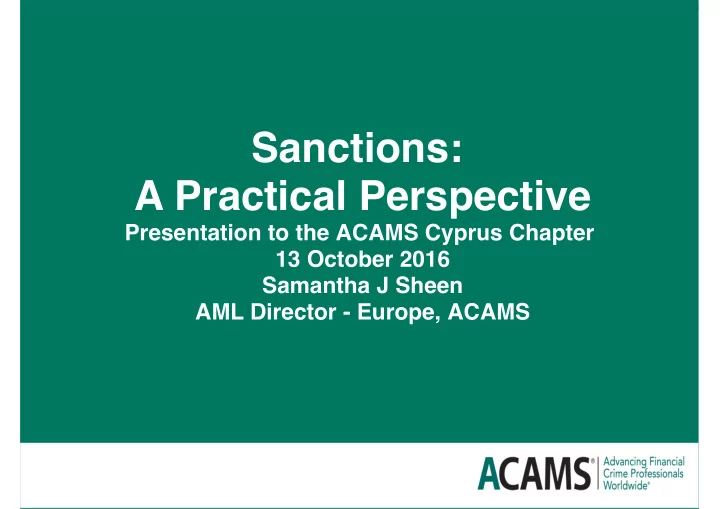 Sanctions:
A Practical Perspective
Presentation to the ACAMS Cyprus Chapter
13 October 2016
Samantha J Sheen
AML Director - Europe, ACAMS

ACAMS® Advancing Financial Crime Professionals Worldwide®